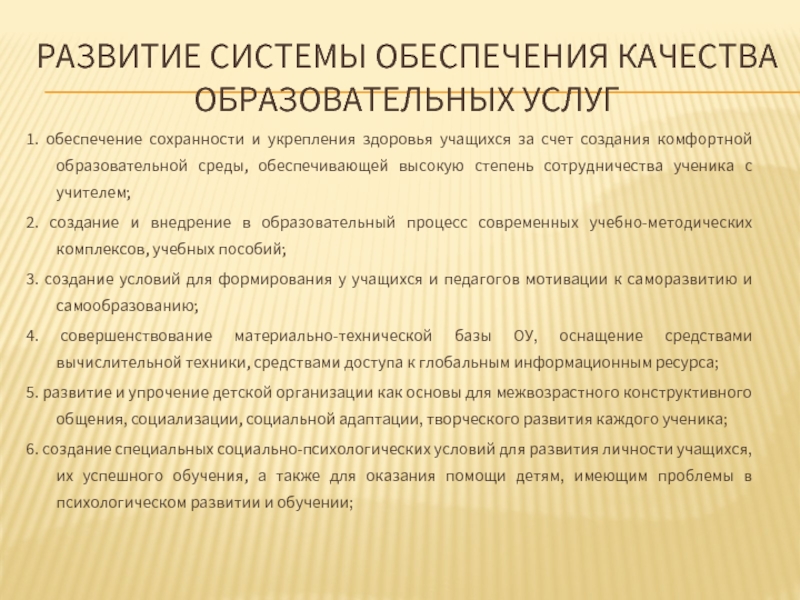 РАЗВИТИЕ СИСТЕМЫ ОБЕСПЕЧЕНИЯ КАЧЕСТВА ОБРАЗОВАТЕЛЬНЫХ УСЛУГ

1. обеспечение сохранности и укрепления здоровья учащихся за счет создания комфортной образовательной среды, обеспечивающей высокую степень сотрудничества ученика с учителем;

2. создание и внедрение в образовательный процесс современных учебно-методических комплексов, учебных пособий;

3. создание условий для формирования у учащихся и педагогов мотивации к саморазвитию и самообразованию;

4. совершенствование материально-технической базы ОУ, оснащение средствами вычислительной техники, средствами доступа к глобальным информационным ресурса;

5. развитие и упрочение детской организации как основы для межвозрастного конструктивного общения, социализации, социальной адаптации, творческого развития каждого ученика;

6. создание специальных социально-психологических условий для развития личности учащихся, их успешного обучения, а также для оказания помощи детям, имеющим проблемы в психологическом развитии и обучении;